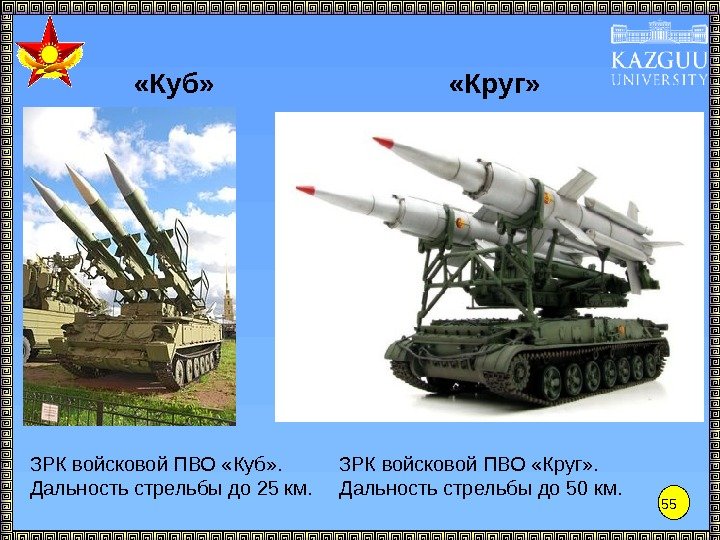 KAZGUU UNIVERSITY

«Куб»

«Круг»

ЗРК войсковой ПВО «Куб». Дальность стрельбы до 25 км.

ЗРК войсковой ПВО «Круг». Дальность стрельбы до 50 км.

55